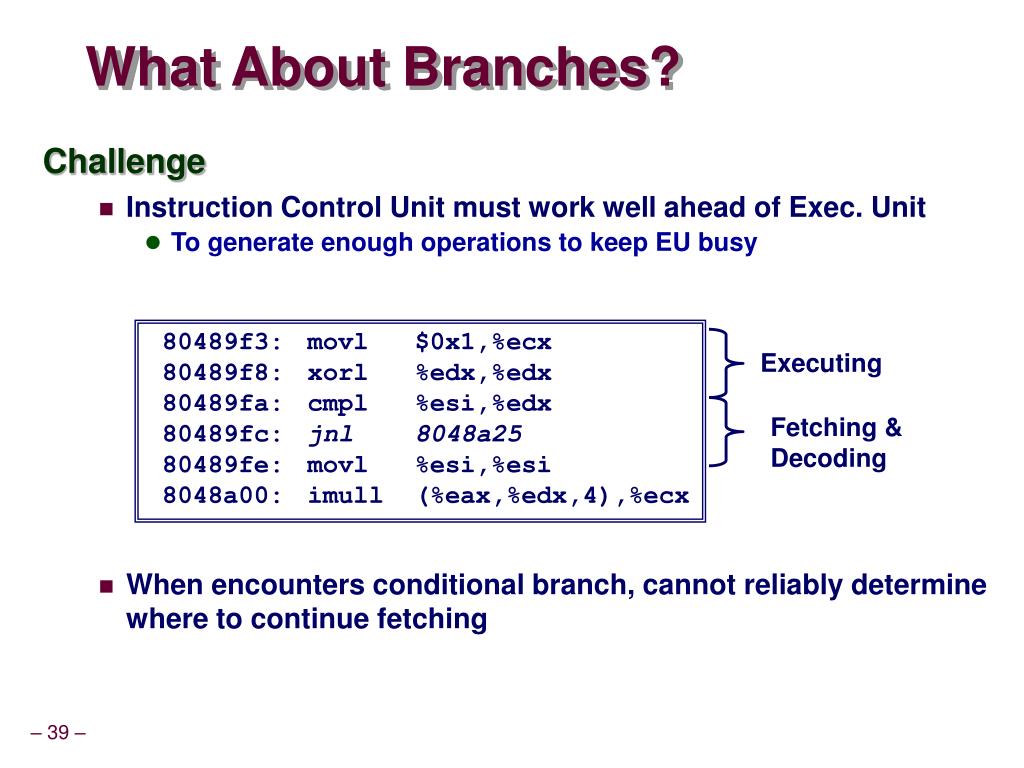 What About Branches?

Challenge

Instruction Control Unit must work well ahead of Exec. Unit

To generate enough operations to keep EU busy

80489f3: movl $0x1,%ecx
80489f8: xorl %edx,%edx
80489fa: cmpl %esi,%edx
80489fc: jnl 8048a25
80489fe: movl %esi,%esi
8048a00: imull (%eax,%edx,4),%ecx

Executing

Fetching & Decoding

When encounters conditional branch, cannot reliably determine where to continue fetching

– 39 –